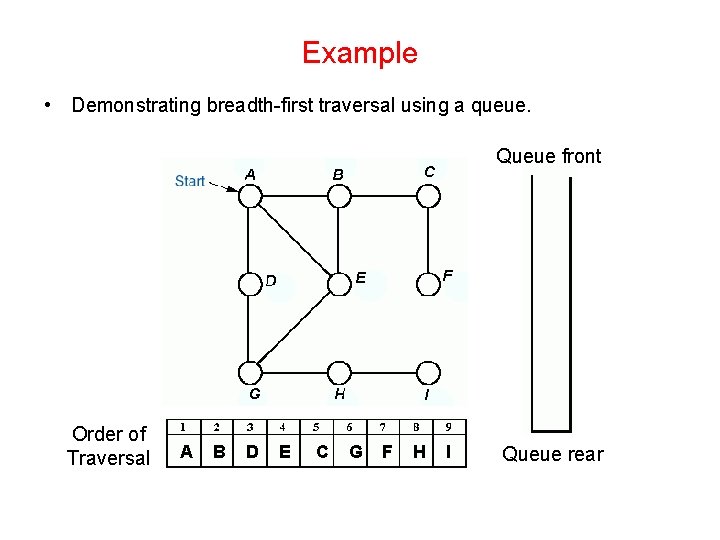 Example

• Demonstrating breadth-first traversal using a queue.

Queue front

Start

A B C D E F G H I

Order of Traversal

| 1 | 2 | 3 | 4 | 5 | 6 | 7 | 8 | 9 |
|---|---|---|---|---|---|---|---|---|
| A | B | D | E | C | G | F | H | I |

Queue rear